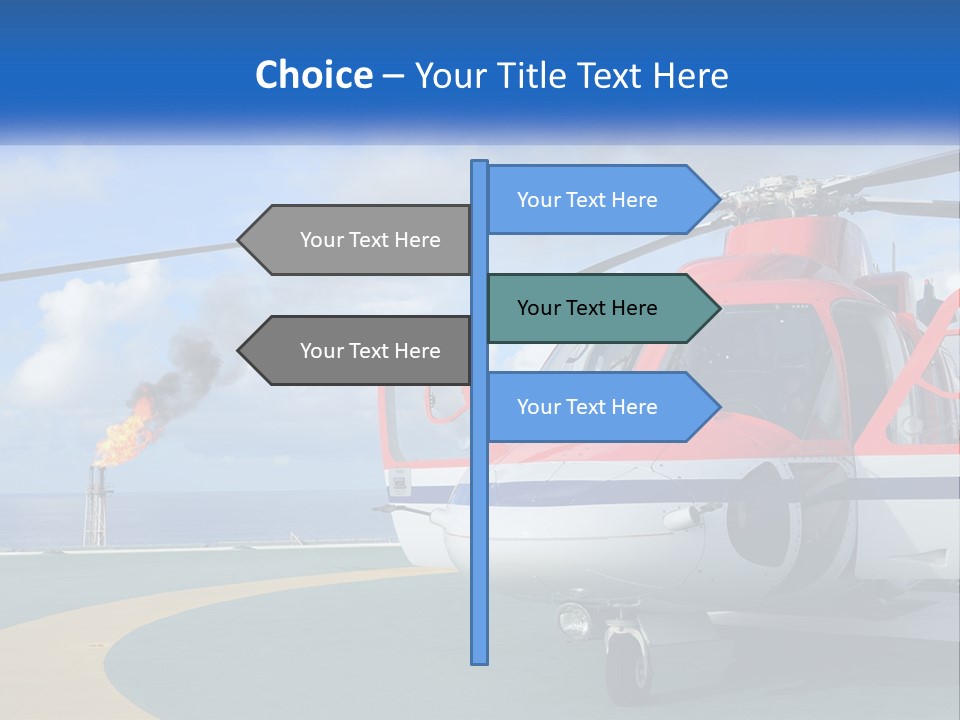 Choice – Your Title Text Here

Your Text Here

Your Text Here

Your Text Here

Your Text Here

Your Text Here